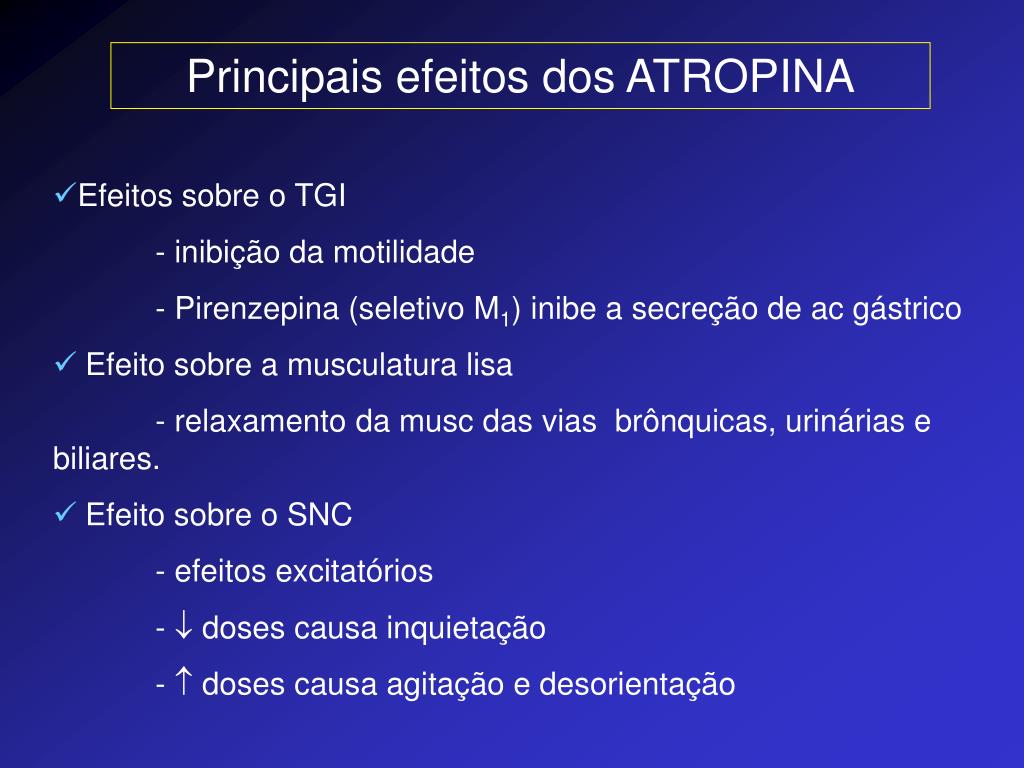 Principais efeitos dos ATROPINA

✓Efeitos sobre o TGI

- inibição da motilidade

- Pirenzepina (seletivo $M_1$) inibe a secreção de ac gástrico

✓ Efeito sobre a musculatura lisa

- relaxamento da musc das vias brônquicas, urinárias e biliares.

✓ Efeito sobre o SNC

- efeitos excitatórios

- $\downarrow$ doses causa inquietação

- $\uparrow$ doses causa agitação e desorientação